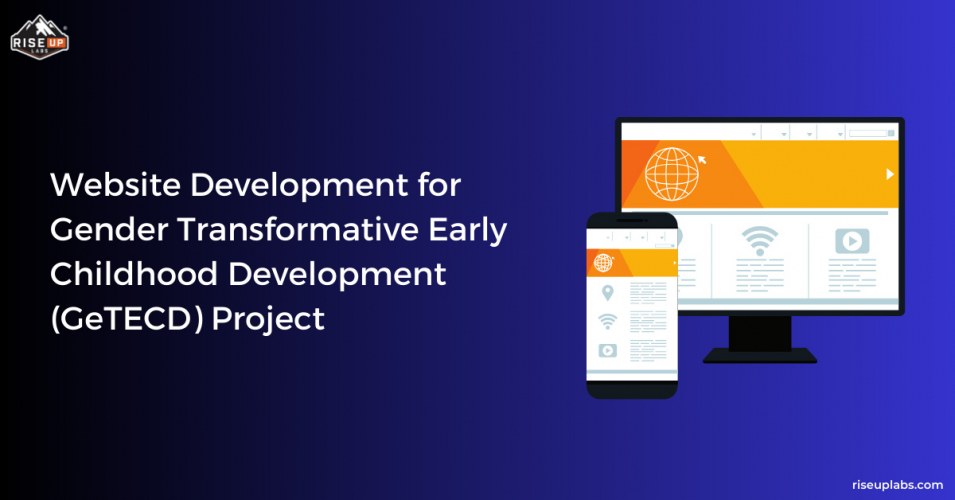 RISE UP LABS

Website Development for Gender Transformative Early Childhood Development (GeTECD) Project

riseuplabs.com